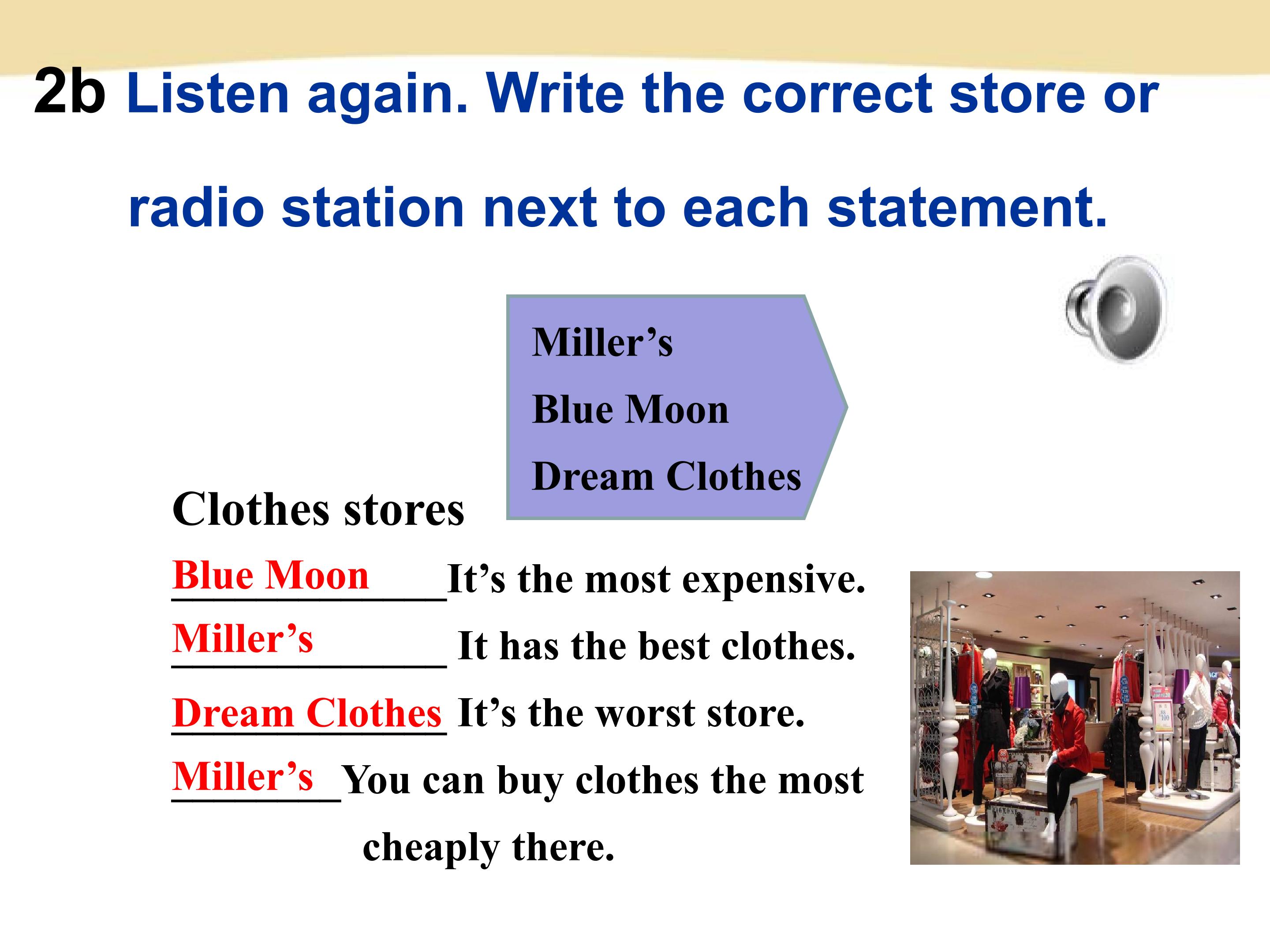 2b Listen again. Write the correct store or radio station next to each statement.

Miller's
Blue Moon
Dream Clothes

Clothes stores

Blue Moon It's the most expensive.

Miller's It has the best clothes.

Dream Clothes It's the worst store.

Miller's You can buy clothes the most cheaply there.